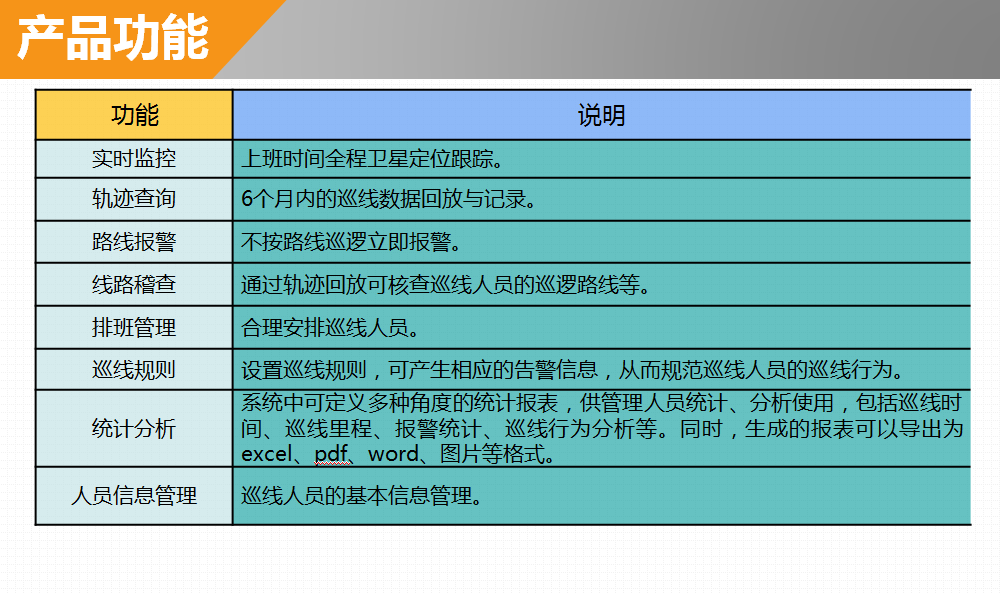 产品功能

| 功能 | 说明 |
|---|---|
| 实时监控 | 上班时间全程卫星定位跟踪。 |
| 轨迹查询 | 6个月内的巡线数据回放与记录。 |
| 路线报警 | 不按路线巡逻立即报警。 |
| 线路稽查 | 通过轨迹回放可核查巡线人员的巡逻路线等。 |
| 排班管理 | 合理安排巡线人员。 |
| 巡线规则 | 设置巡线规则，可产生相应的告警信息，从而规范巡线人员的巡线行为。 |
| 统计分析 | 系统中可定义多种角度的统计报表，供管理人员统计、分析使用，包括巡线时间、巡线里程、报警统计、巡线行为分析等。同时，生成的报表可以导出为excel、pdf、word、图片等格式。 |
| 人员信息管理 | 巡线人员的基本信息管理。 |